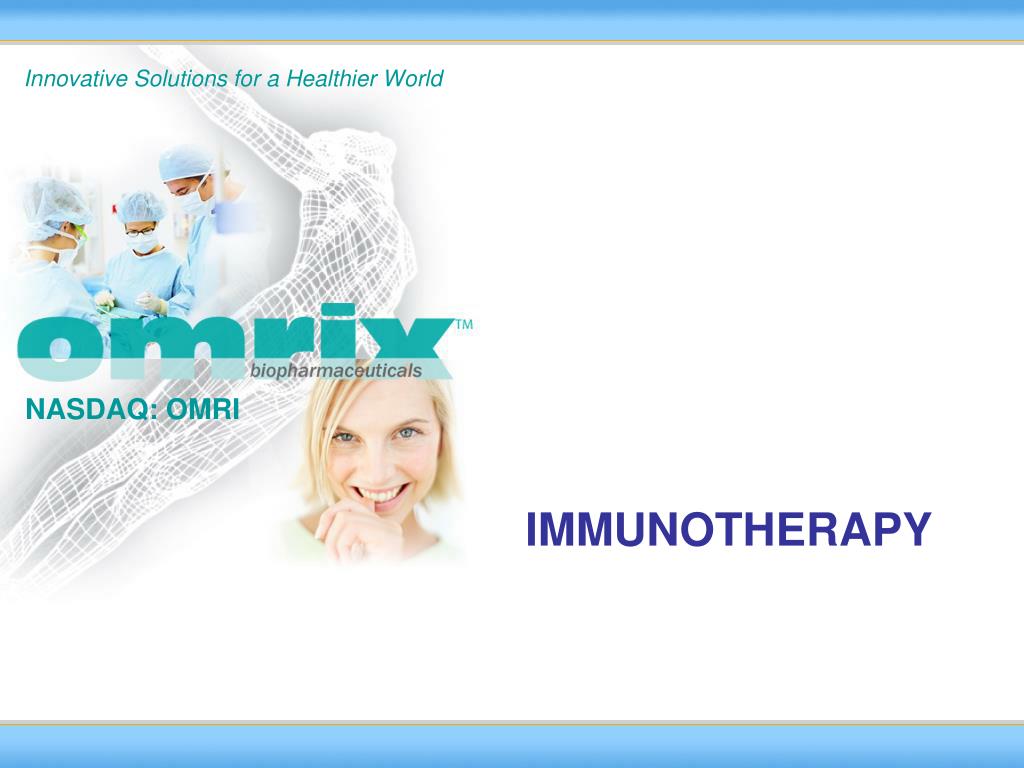 Innovative Solutions for a Healthier World

omrix™
biopharmaceuticals

NASDAQ: OMRI

IMMUNOTHERAPY